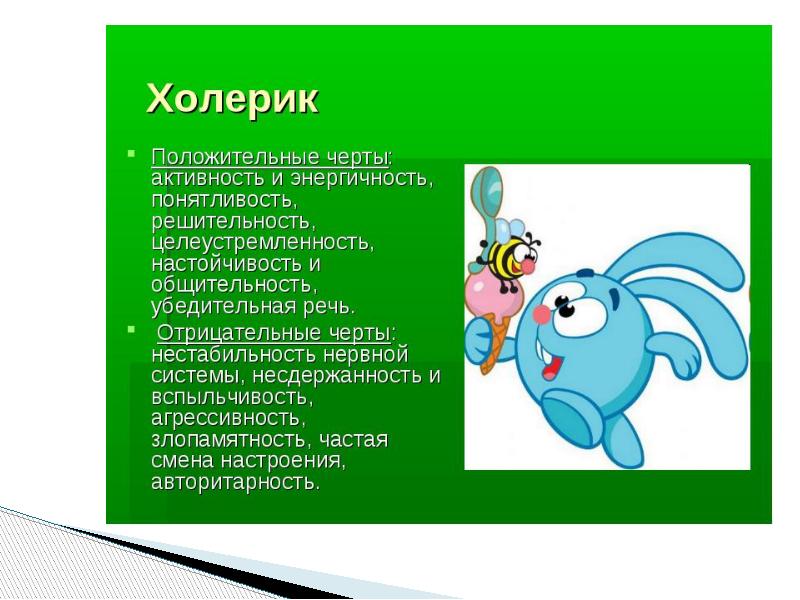 Холерик

Положительные черты: активность и энергичность, понятливость, решительность, целеустремленность, настойчивость и общительность, убедительная речь.

Отрицательные черты: нестабильность нервной системы, несдержанность и вспыльчивость, агрессивность, злопамятность, частая смена настроения, авторитарность.